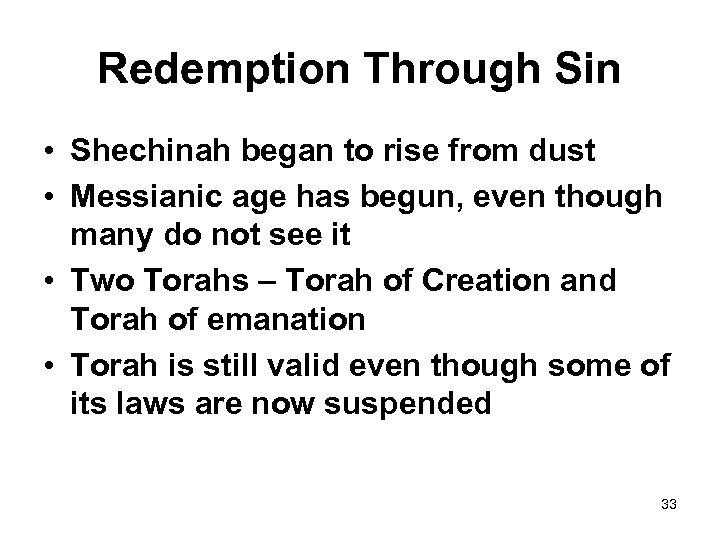 Redemption Through Sin

• Shechinah began to rise from dust
• Messianic age has begun, even though many do not see it
• Two Torahs – Torah of Creation and Torah of emanation
• Torah is still valid even though some of its laws are now suspended

33